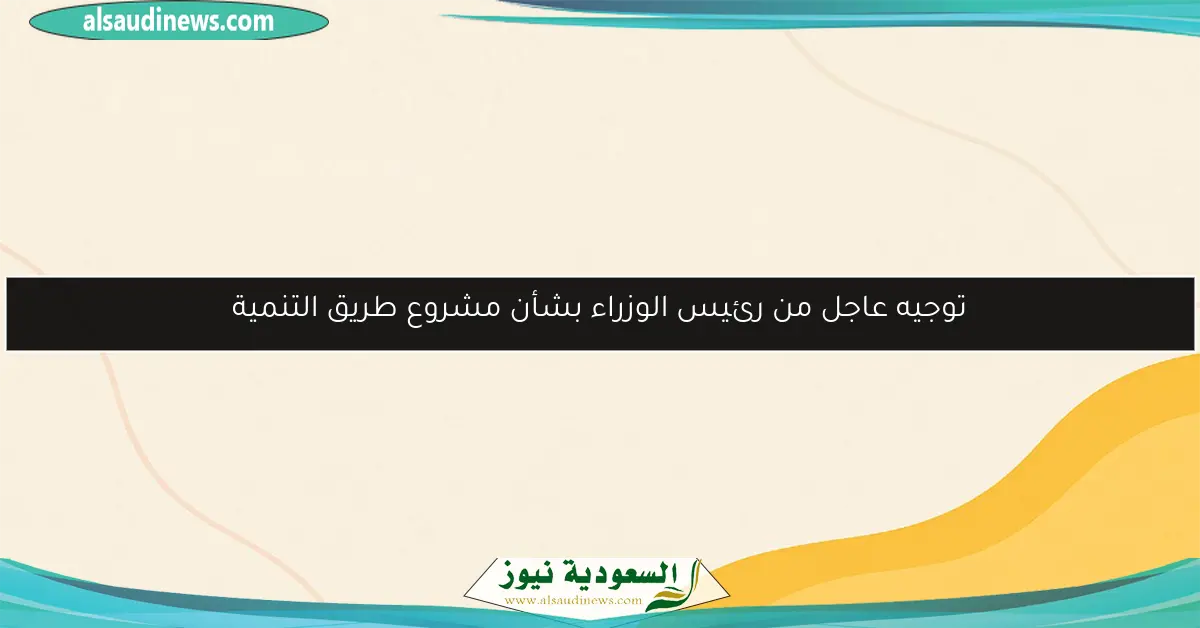 alsaudinews.com

توجيه عاجل من رئيس الوزراء بشأن مشروع طريق التنمية

السعودية نيوز
www.alsaudinews.com